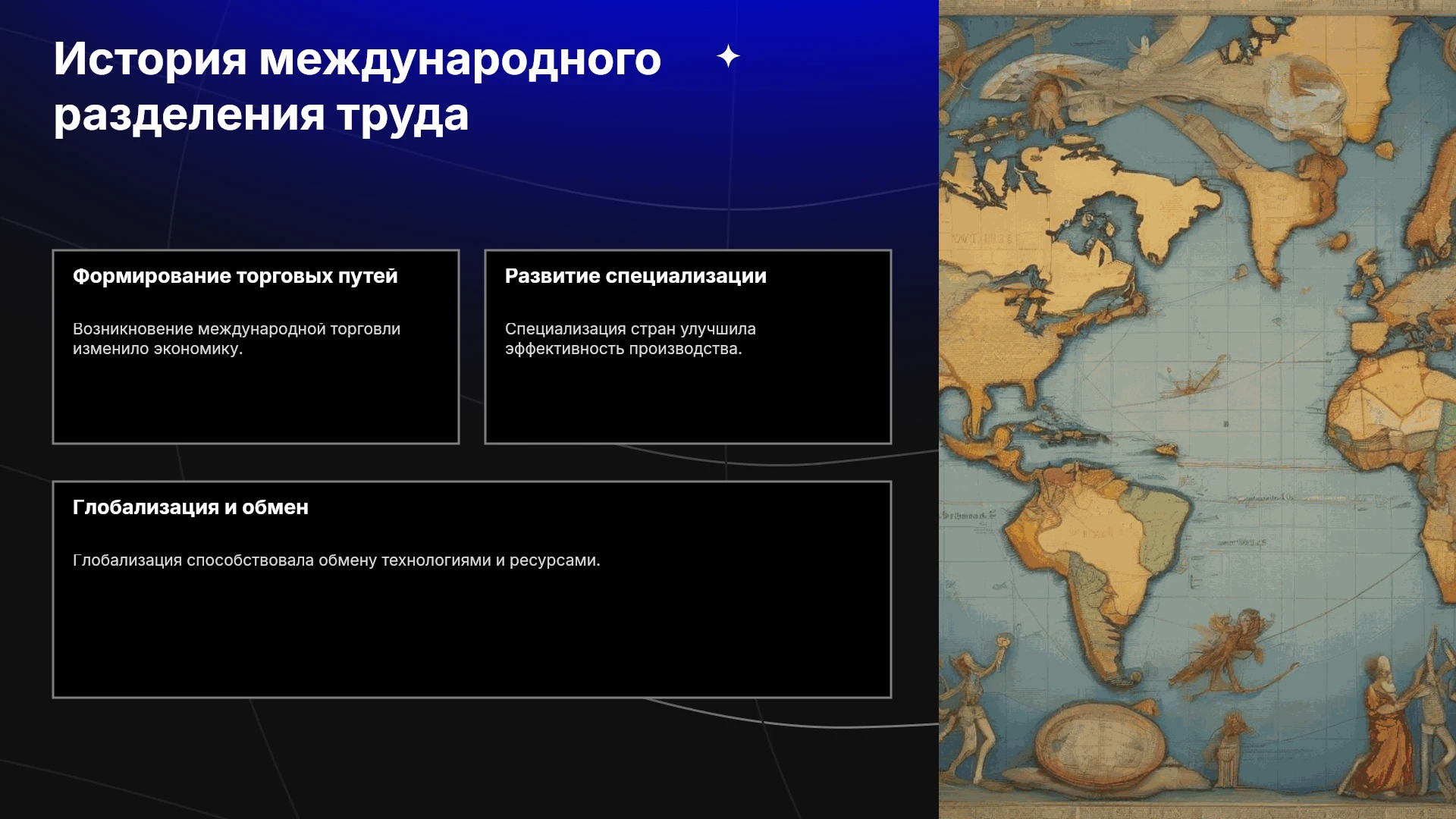 История международного разделения труда

Формирование торговых путей

Возникновение международной торговли изменило экономику.

Развитие специализации

Специализация стран улучшила эффективность производства.

Глобализация и обмен

Глобализация способствовала обмену технологиями и ресурсами.